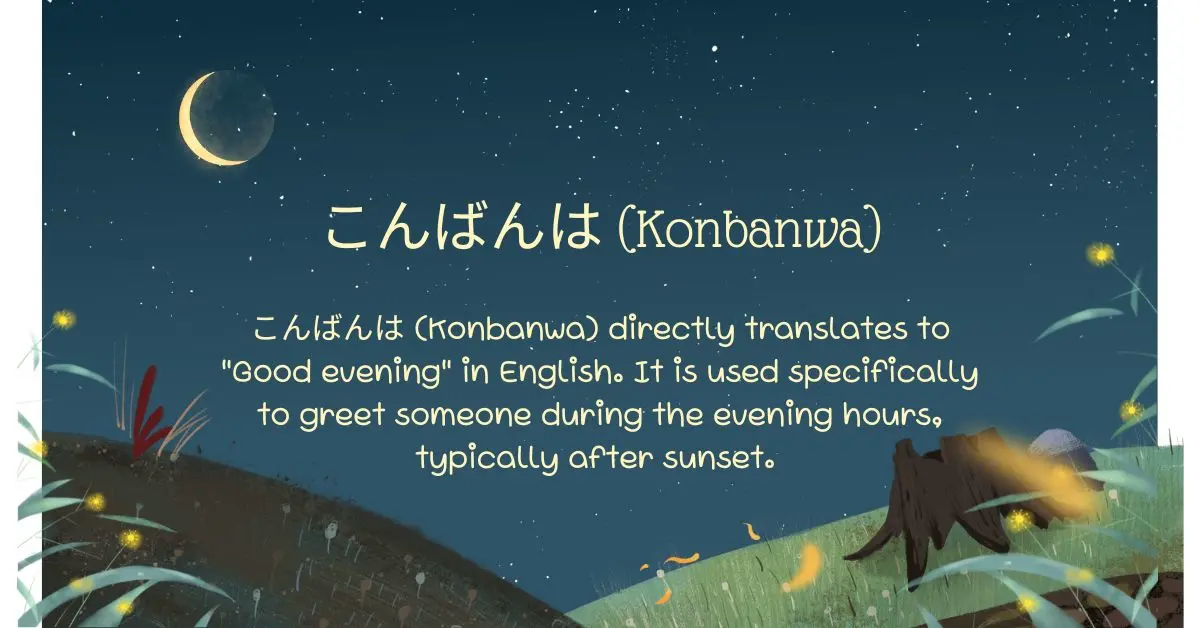 こんばんは (Konbanwa)

こんばんは (Konbanwa) directly translates to "Good evening" in English. It is used specifically to greet someone during the evening hours, typically after sunset.